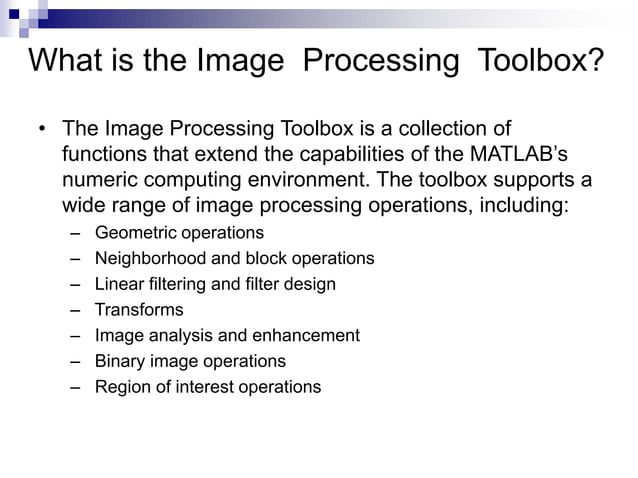 What is the Image Processing Toolbox?

• The Image Processing Toolbox is a collection of functions that extend the capabilities of the MATLAB's numeric computing environment. The toolbox supports a wide range of image processing operations, including:
– Geometric operations
– Neighborhood and block operations
– Linear filtering and filter design
– Transforms
– Image analysis and enhancement
– Binary image operations
– Region of interest operations